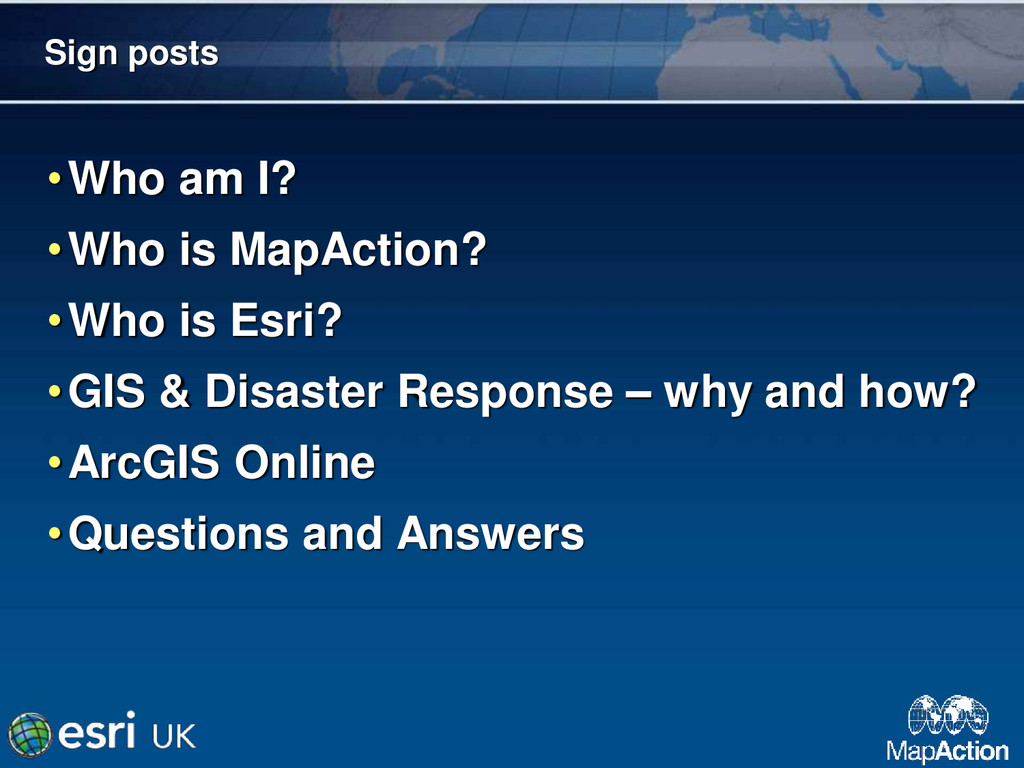 Sign posts

• Who am I?
• Who is MapAction?
• Who is Esri?
• GIS & Disaster Response – why and how?
• ArcGIS Online
• Questions and Answers

esri UK

MapAction